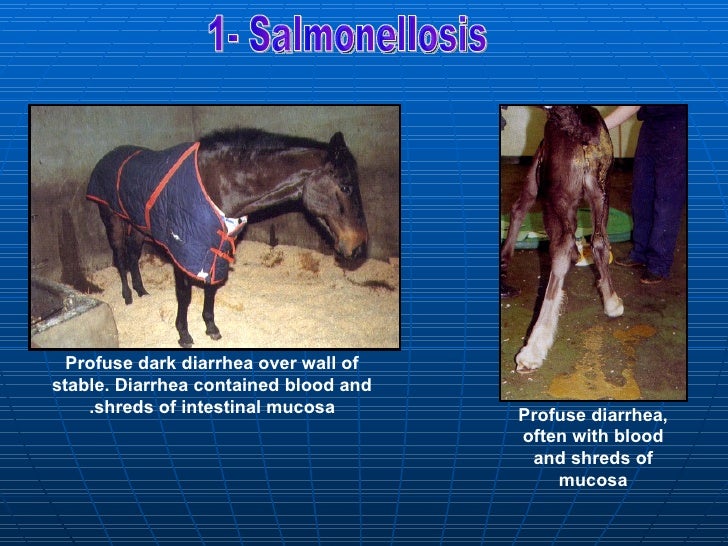 1- Salmonellosis

Profuse dark diarrhea over wall of stable. Diarrhea contained blood and .shreds of intestinal mucosa

Profuse diarrhea, often with blood and shreds of mucosa